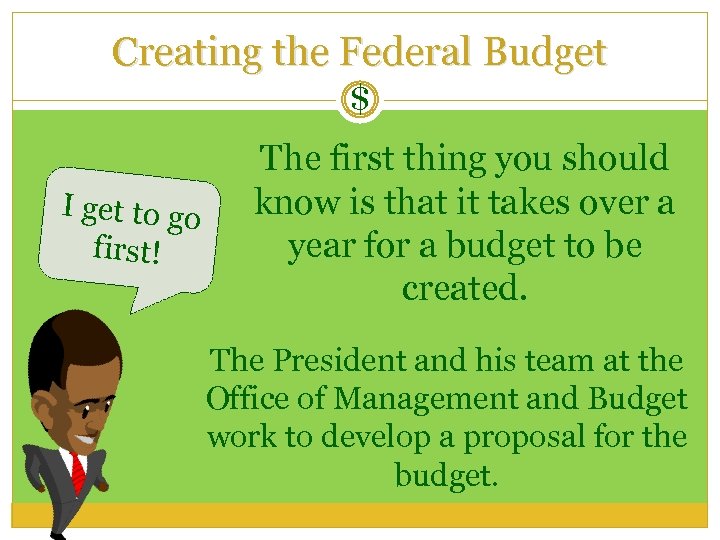 Creating the Federal Budget

$

I get to go first!

The first thing you should know is that it takes over a year for a budget to be created.

The President and his team at the Office of Management and Budget work to develop a proposal for the budget.